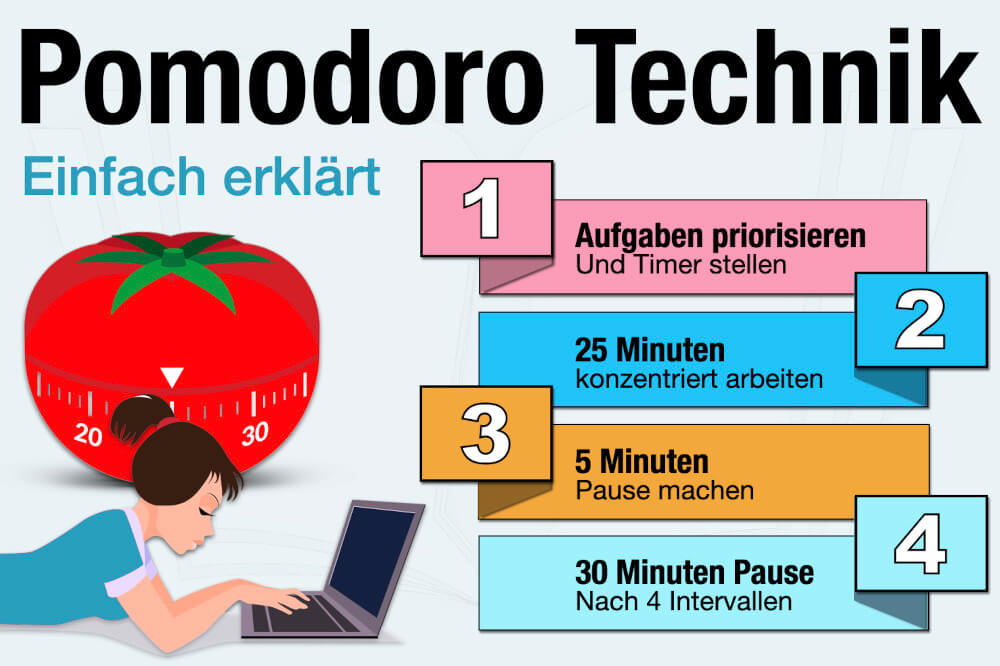 Pomodoro Technik

Einfach erklärt

20 30

1
Aufgaben priorisieren
Und Timer stellen

2
25 Minuten
konzentriert arbeiten

3
5 Minuten
Pause machen

4
30 Minuten Pause
Nach 4 Intervallen